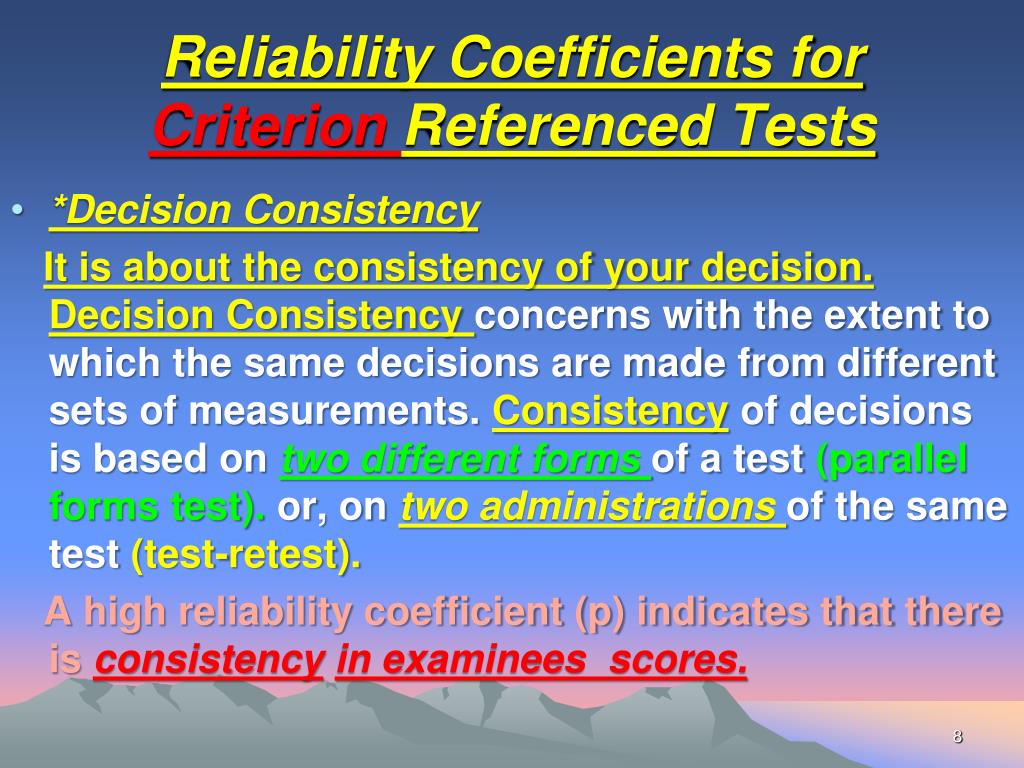 Reliability Coefficients for Criterion Referenced Tests

• *Decision Consistency

It is about the consistency of your decision. Decision Consistency concerns with the extent to which the same decisions are made from different sets of measurements. Consistency of decisions is based on two different forms of a test (parallel forms test). or, on two administrations of the same test (test-retest).

A high reliability coefficient (p) indicates that there is consistency in examinees scores.

8